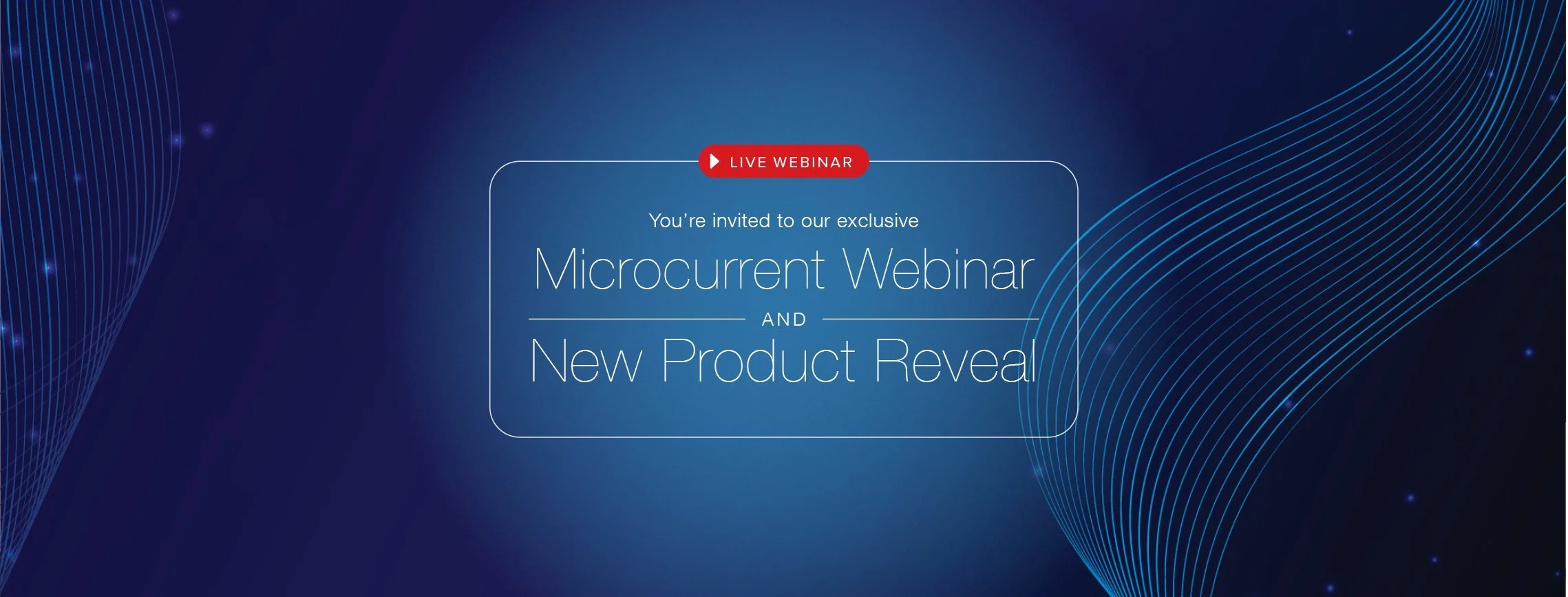 LIVE WEBINAR

You're invited to our exclusive

Microcurrent Webinar

AND

New Product Reveal